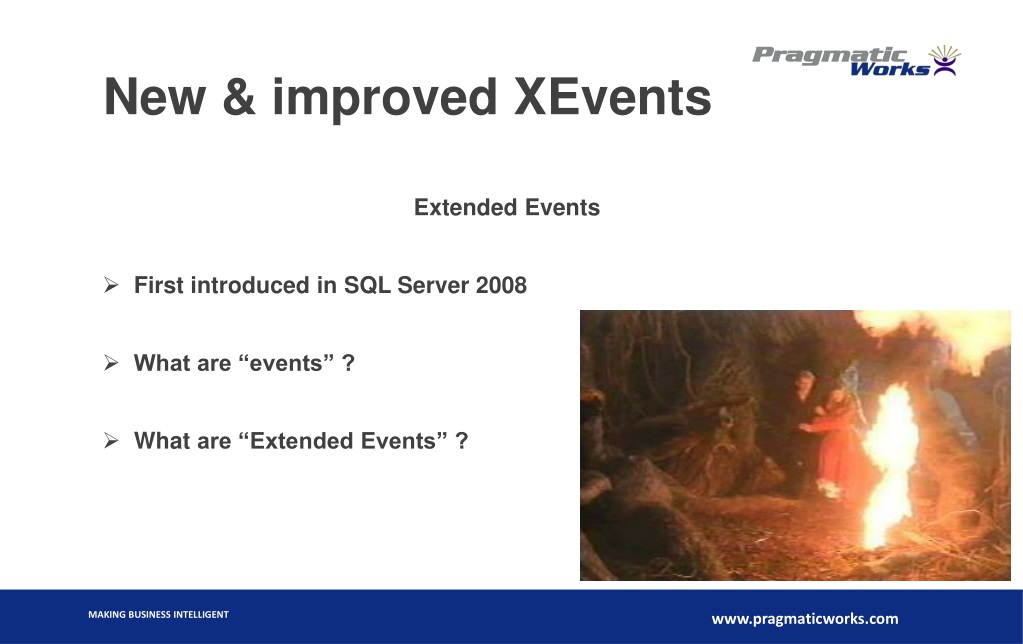 Pragmatic Works

New & improved XEvents

Extended Events

➢ First introduced in SQL Server 2008

➢ What are “events” ?

➢ What are “Extended Events” ?

MAKING BUSINESS INTELLIGENT

www.pragmaticworks.com